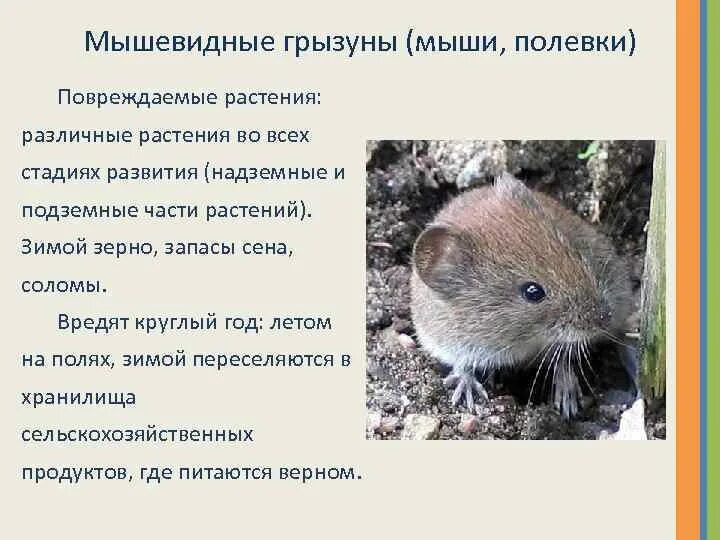 Мышевидные грызуны (мыши, полевки)

Повреждаемые растения: различные растения во всех стадиях развития (надземные и подземные части растений). Зимой зерно, запасы сена, соломы.

Вредят круглый год: летом на полях, зимой переселяются в хранилища сельскохозяйственных продуктов, где питаются верном.